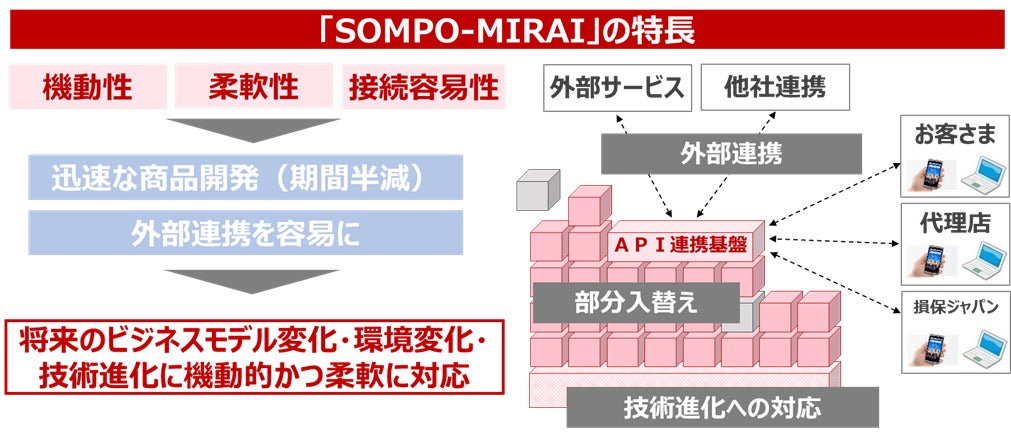 「SOMPO-MIRAI」の特長

機動性

柔軟性

接続容易性

迅速な商品開発（期間半減）

外部連携を容易に

将来のビジネスモデル変化・環境変化・技術進化に機動的かつ柔軟に対応

外部サービス

他社連携

外部連携

API連携基盤

部分入替え

技術進化への対応

お客さま

代理店

損保ジャパン